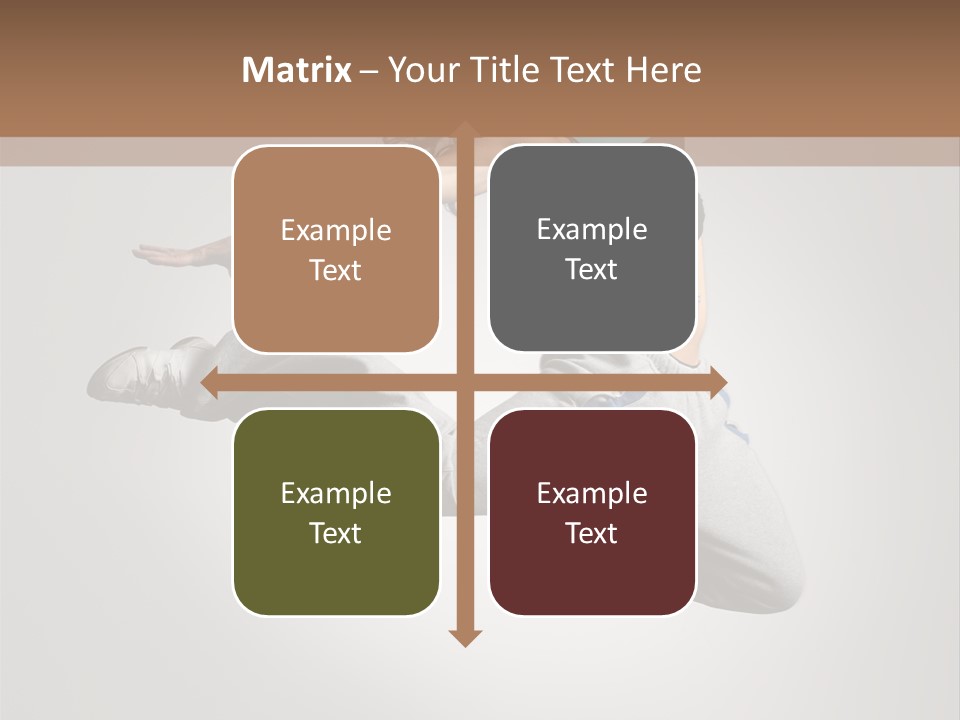 Matrix – Your Title Text Here

Example Text

Example Text

Example Text

Example Text